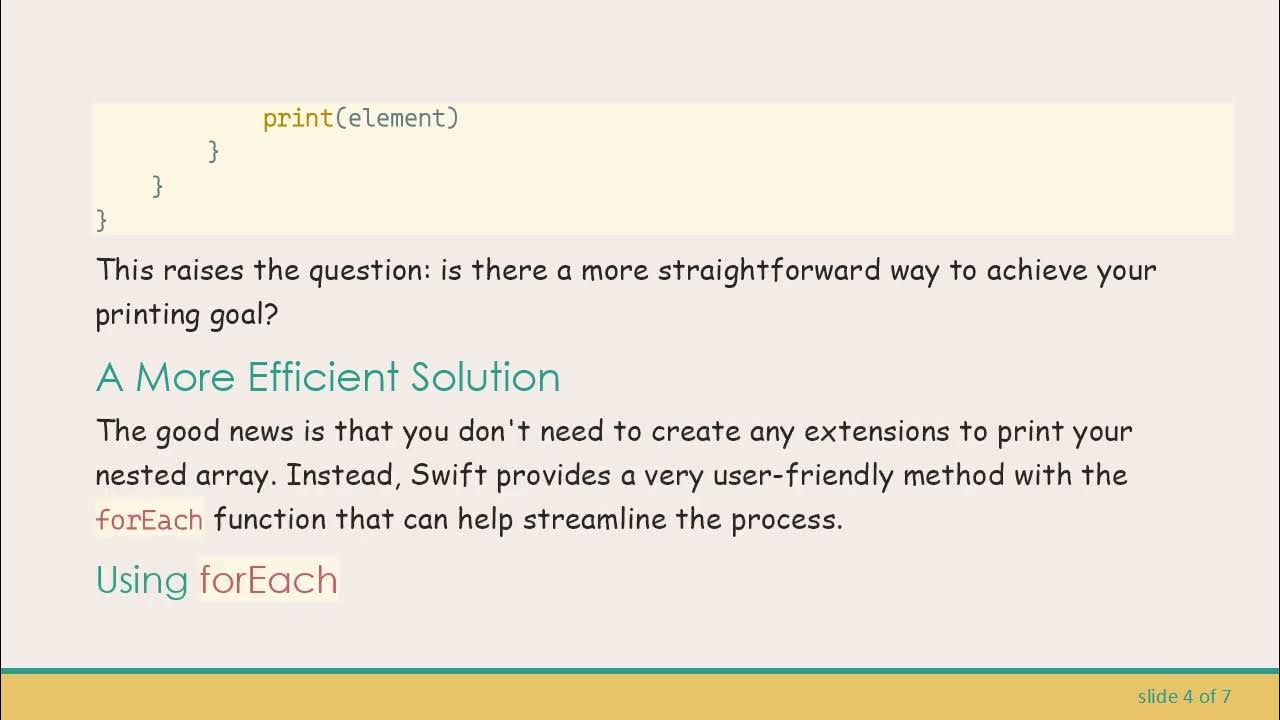 print(element)
        }
    }
}

This raises the question: is there a more straightforward way to achieve your printing goal?

A More Efficient Solution

The good news is that you don't need to create any extensions to print your nested array. Instead, Swift provides a very user-friendly method with the forEach function that can help streamline the process.

Using forEach

slide 4 of 7